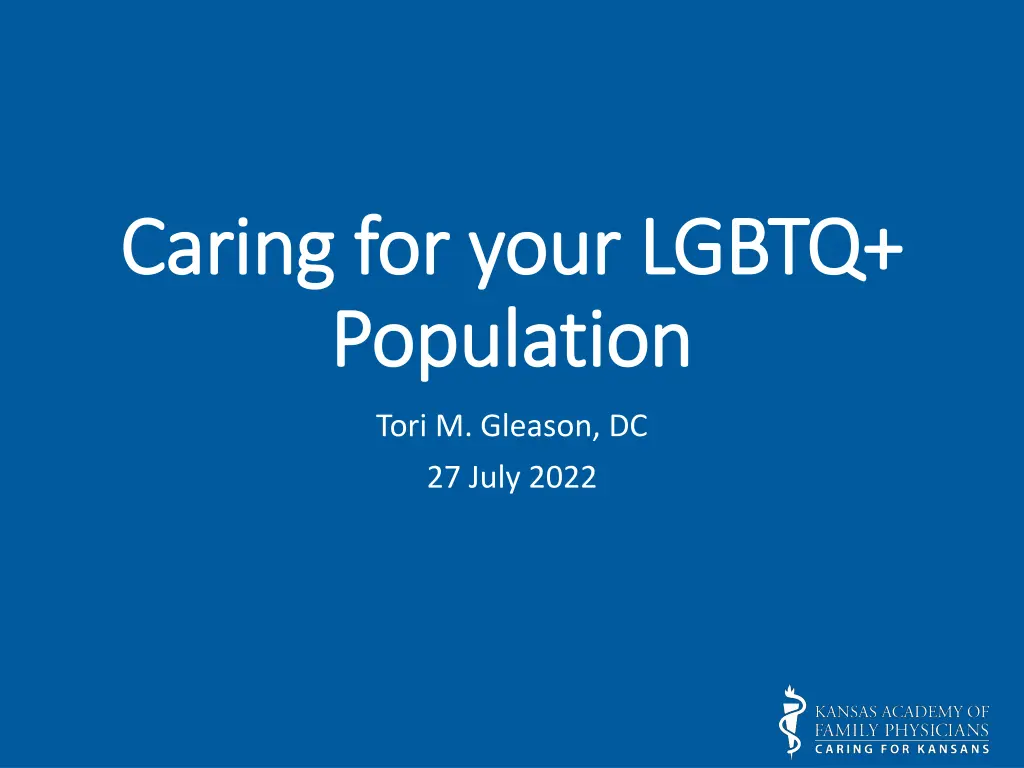 Caring for your LGBTQ+ Population

Tori M. Gleason, DC

27 July 2022

KANSAS ACADEMY OF FAMILY PHYSICIANS
CARING FOR KANSANS